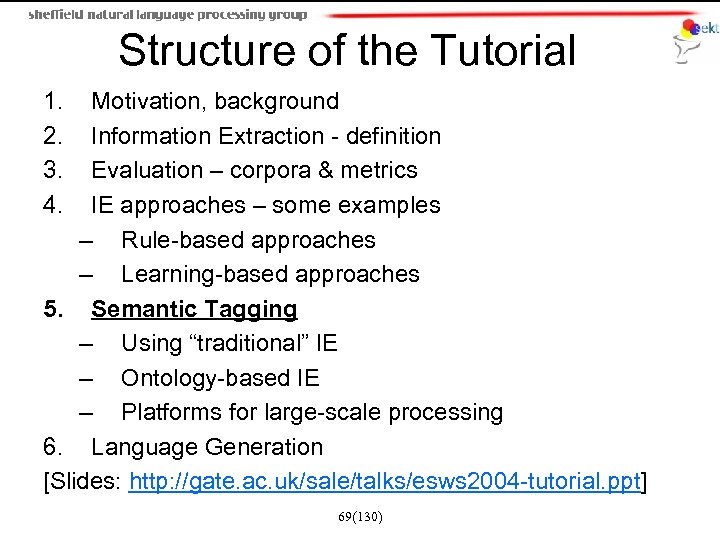 sheffield natural language processing group

sekt

Structure of the Tutorial

1. Motivation, background
2. Information Extraction - definition
3. Evaluation – corpora & metrics
4. IE approaches – some examples
– Rule-based approaches
– Learning-based approaches
5. Semantic Tagging
– Using “traditional” IE
– Ontology-based IE
– Platforms for large-scale processing
6. Language Generation

[Slides: http://gate.ac.uk/sale/talks/esws2004-tutorial.ppt]

69(130)